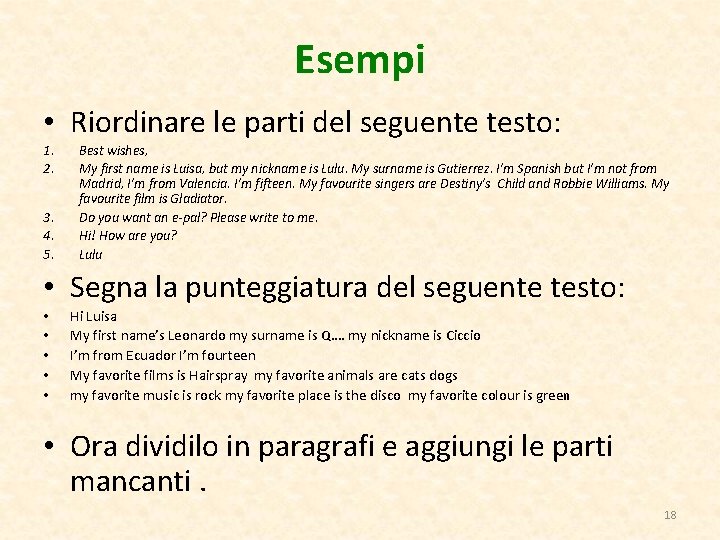 Esempi

• Riordinare le parti del seguente testo:

1. Best wishes,
2. My first name is Luisa, but my nickname is Lulu. My surname is Gutierrez. I'm Spanish but I'm not from Madrid, I'm from Valencia. I'm fifteen. My favourite singers are Destiny's Child and Robbie Williams. My favourite film is Gladiator.
3. Do you want an e-pal? Please write to me.
4. Hi! How are you?
5. Lulu

• Segna la punteggiatura del seguente testo:

• Hi Luisa
• My first name's Leonardo my surname is Q…. my nickname is Ciccio
• I'm from Ecuador I'm fourteen
• My favorite films is Hairspray my favorite animals are cats dogs
• my favorite music is rock my favorite place is the disco my favorite colour is green

• Ora dividilo in paragrafi e aggiungi le parti mancanti .

18